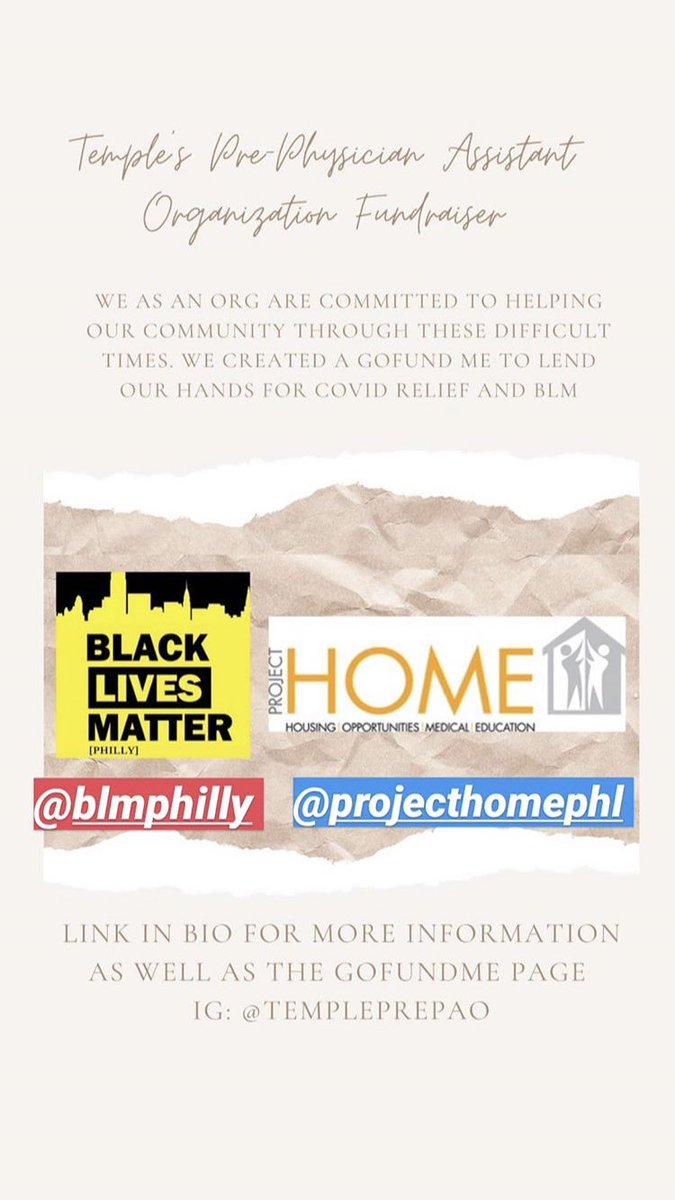 Temple's Pre-Physician Assistant Organization Fundraiser

WE AS AN ORG ARE COMMITTED TO HELPING OUR COMMUNITY THROUGH THESE DIFFICULT TIMES. WE CREATED A GOFUND ME TO LEND OUR HANDS FOR COVID RELIEF AND BLM

BLACK LIVES MATTER [PHILLY]

PROJECT HOME
HOUSING | OPPORTUNITIES | MEDICAL | EDUCATION

@blmphilly

@projecthomephl

LINK IN BIO FOR MORE INFORMATION AS WELL AS THE GOFUNDME PAGE
IG: @TEMPLEPREPAO